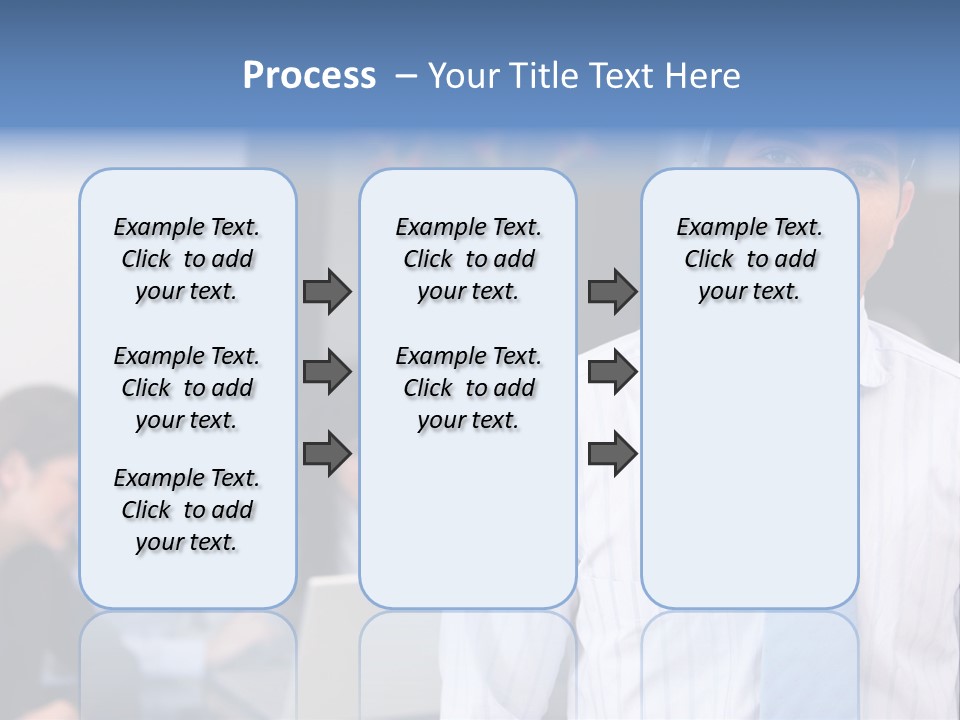 Process – Your Title Text Here

Example Text. Click to add your text.

Example Text. Click to add your text.

Example Text. Click to add your text.

Example Text. Click to add your text.

Example Text. Click to add your text.

Example Text. Click to add your text.